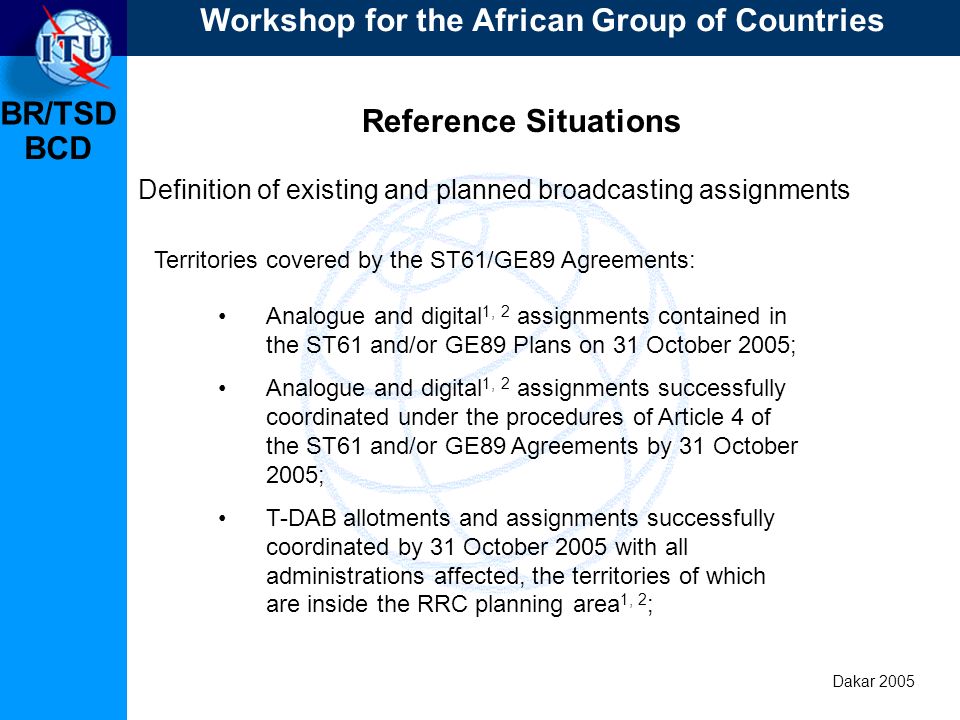 ITU

Workshop for the African Group of Countries

BR/TSD
BCD

Reference Situations

Definition of existing and planned broadcasting assignments

Territories covered by the ST61/GE89 Agreements:

• Analogue and digital$^{1, 2}$ assignments contained in the ST61 and/or GE89 Plans on 31 October 2005;

• Analogue and digital$^{1, 2}$ assignments successfully coordinated under the procedures of Article 4 of the ST61 and/or GE89 Agreements by 31 October 2005;

• T-DAB allotments and assignments successfully coordinated by 31 October 2005 with all administrations affected, the territories of which are inside the RRC planning area$^{1, 2}$;

Dakar 2005